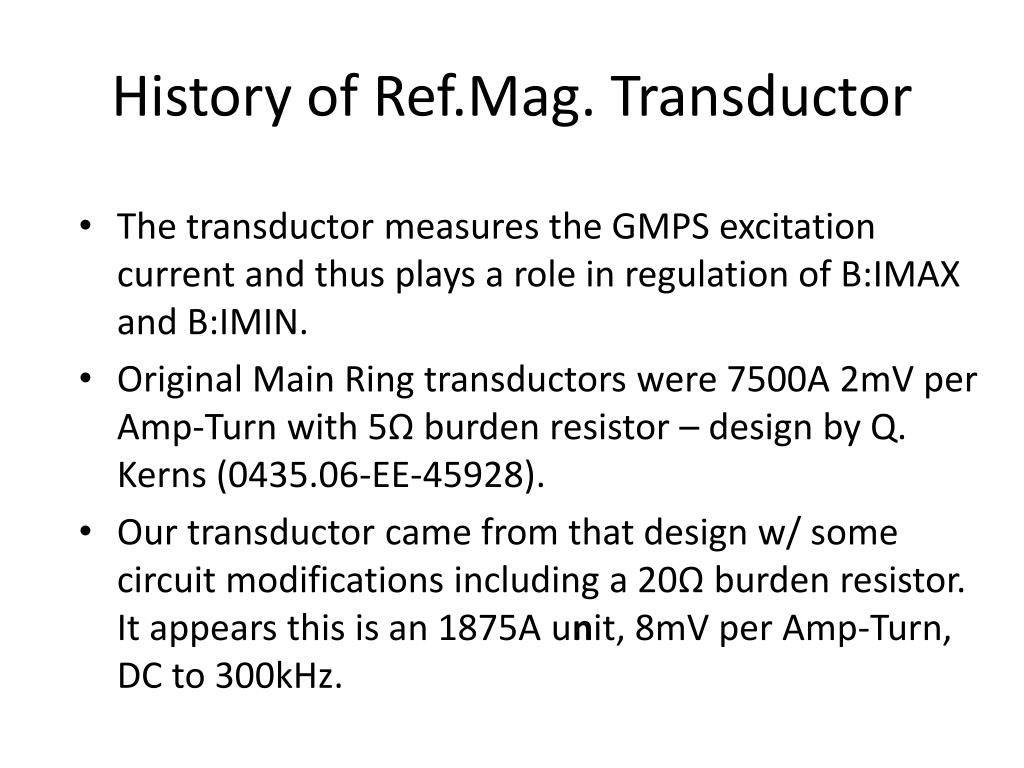 History of Ref.Mag. Transductor

• The transductor measures the GMPS excitation current and thus plays a role in regulation of B:IMAX and B:IMIN.
• Original Main Ring transductors were 7500A 2mV per Amp-Turn with 5Ω burden resistor – design by Q. Kerns (0435.06-EE-45928).
• Our transductor came from that design w/ some circuit modifications including a 20Ω burden resistor. It appears this is an 1875A unit, 8mV per Amp-Turn, DC to 300kHz.